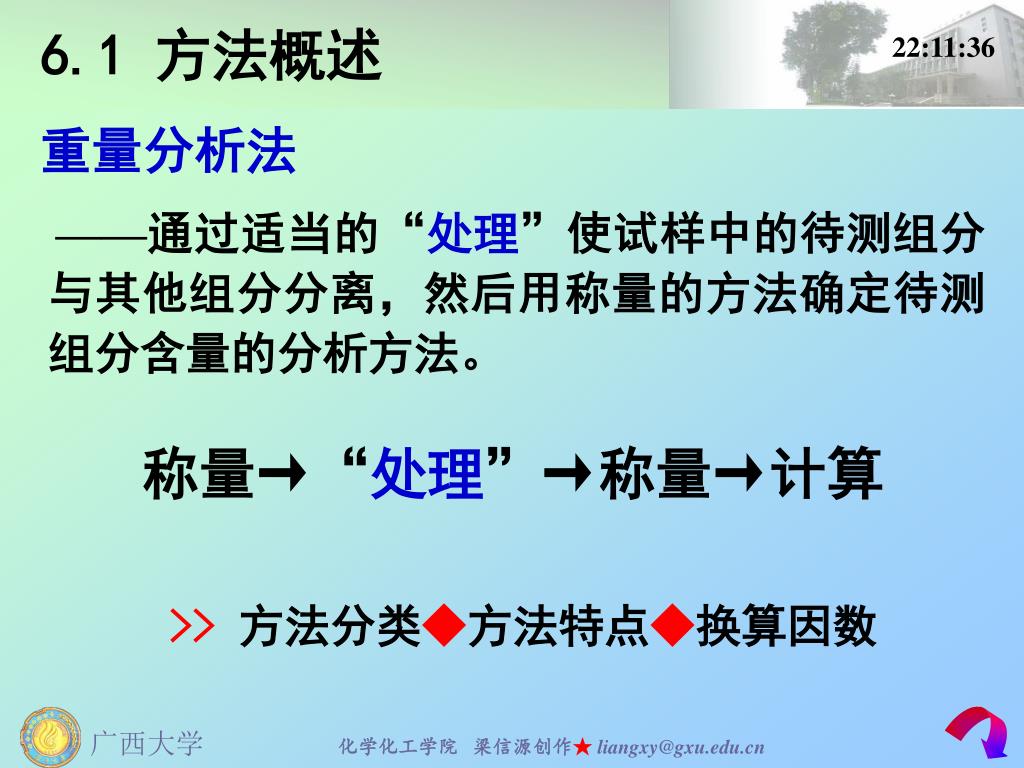 6.1 方法概述

22:11:36

重量分析法

——通过适当的“处理”使试样中的待测组分与其他组分分离，然后用称量的方法确定待测组分含量的分析方法。

称量→“处理”→称量→计算

>> 方法分类◆方法特点◆换算因数

广西大学

化学化工学院 梁信源创作★ liangxy@gxu.edu.cn